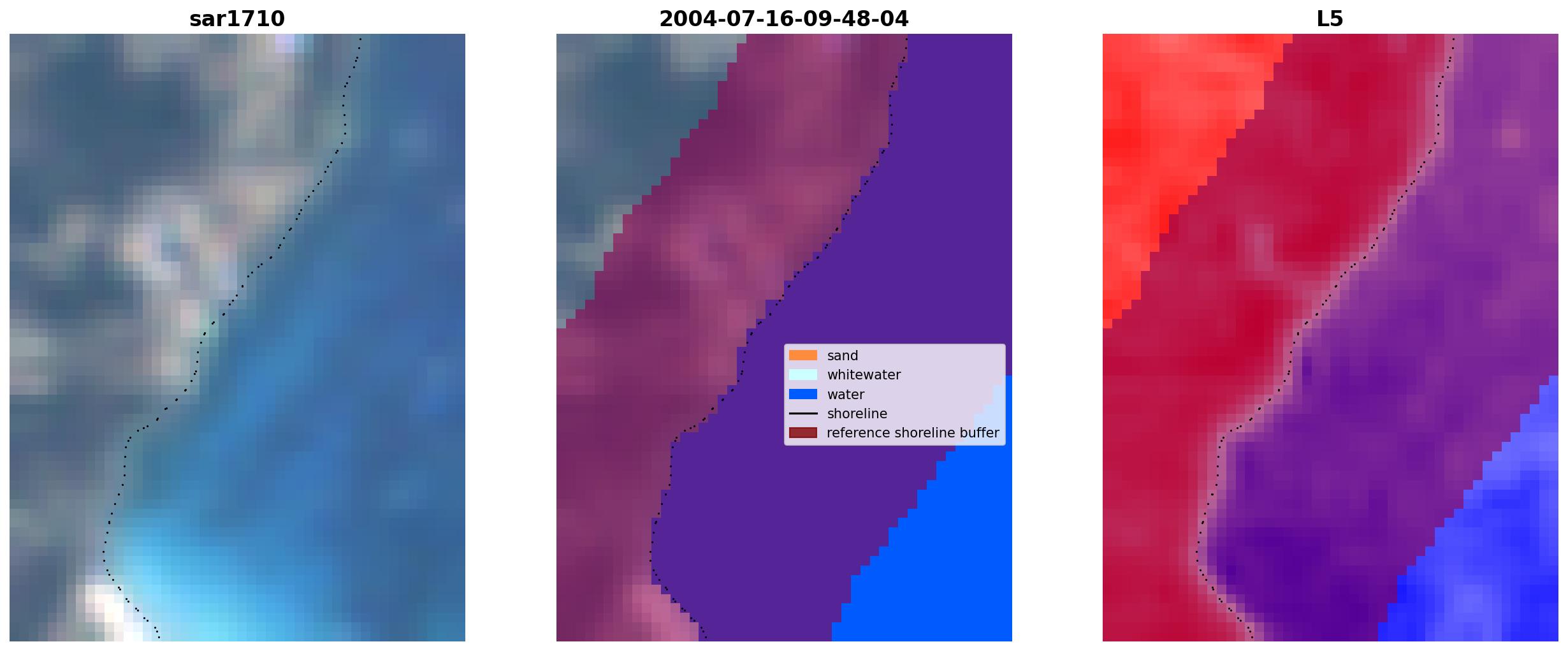 sar1710

2004-07-16-09-48-04

L5

sand
whitewater
water
shoreline
reference shoreline buffer